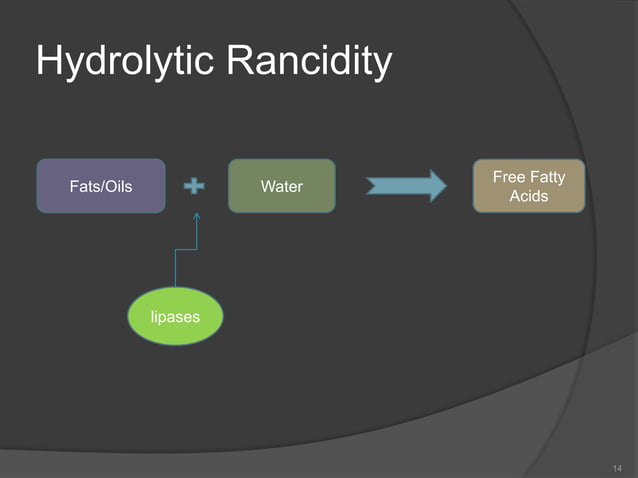 Hydrolytic Rancidity

Fats/Oils + Water

Free Fatty Acids

lipases

14